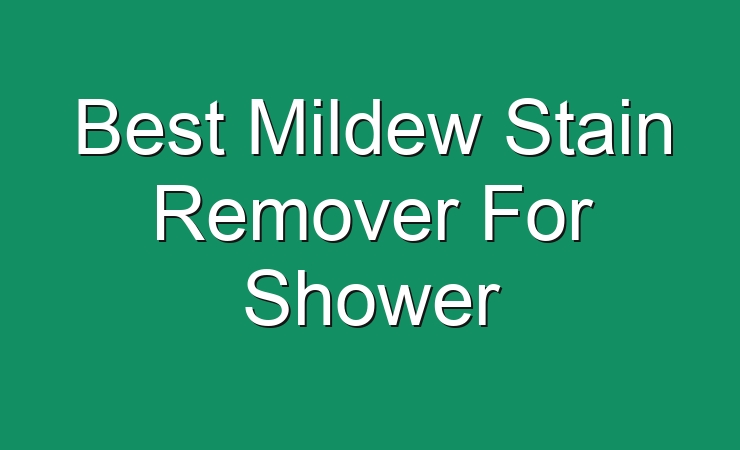 Best Mildew Stain Remover For Shower